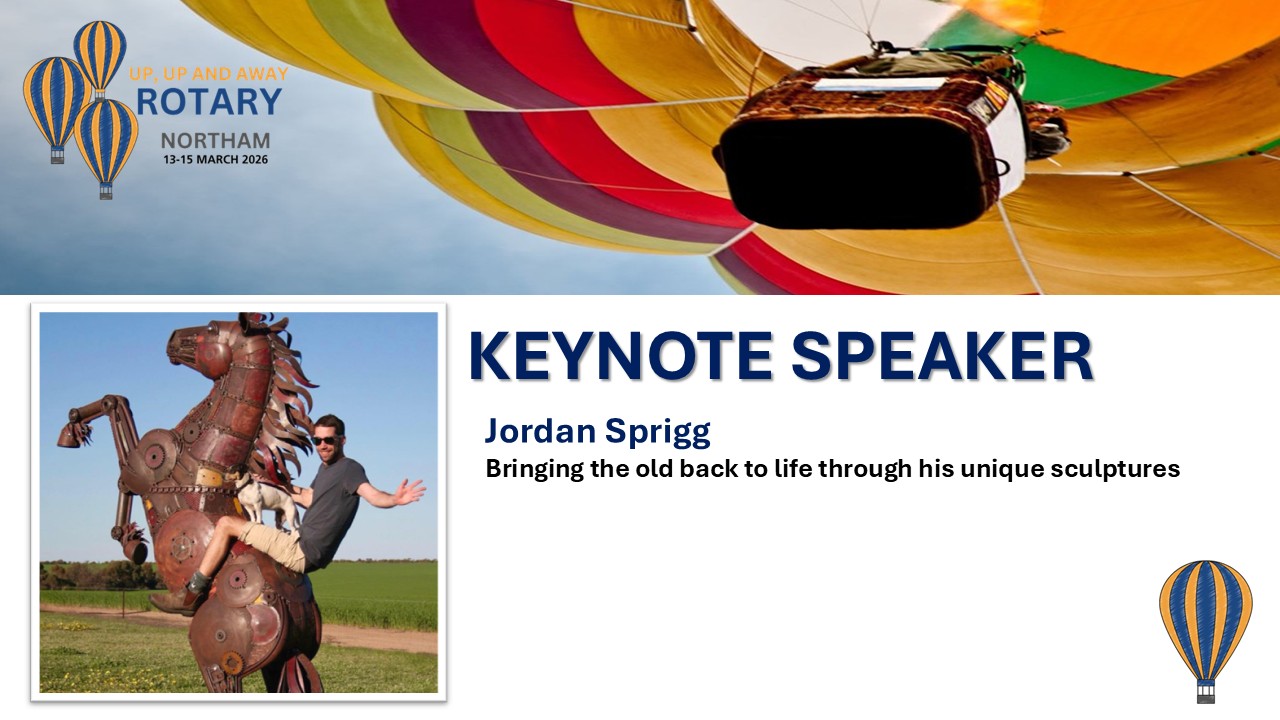 UP, UP AND AWAY
ROTARY
NORTHAM
13-15 MARCH 2026

KEYNOTE SPEAKER

Jordan Sprigg
Bringing the old back to life through his unique sculptures